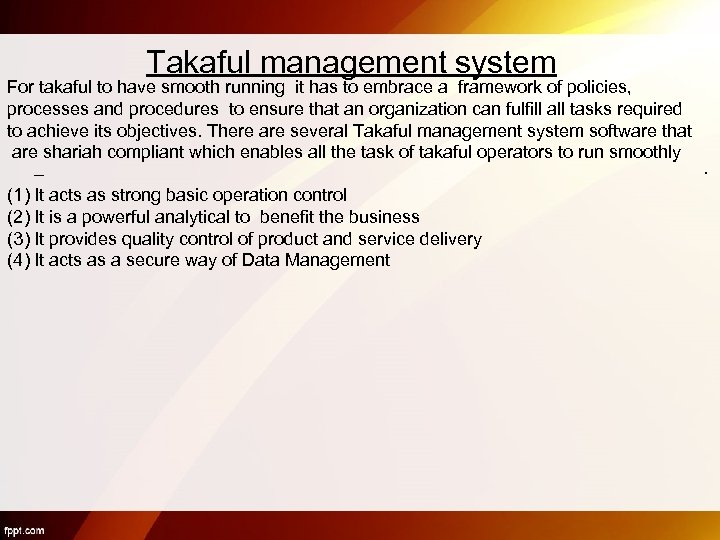 Takaful management system

For takaful to have smooth running it has to embrace a framework of policies, processes and procedures to ensure that an organization can fulfill all tasks required to achieve its objectives. There are several Takaful management system software that are shariah compliant which enables all the task of takaful operators to run smoothly – .

(1) It acts as strong basic operation control
(2) It is a powerful analytical to benefit the business
(3) It provides quality control of product and service delivery
(4) It acts as a secure way of Data Management

fppt.com